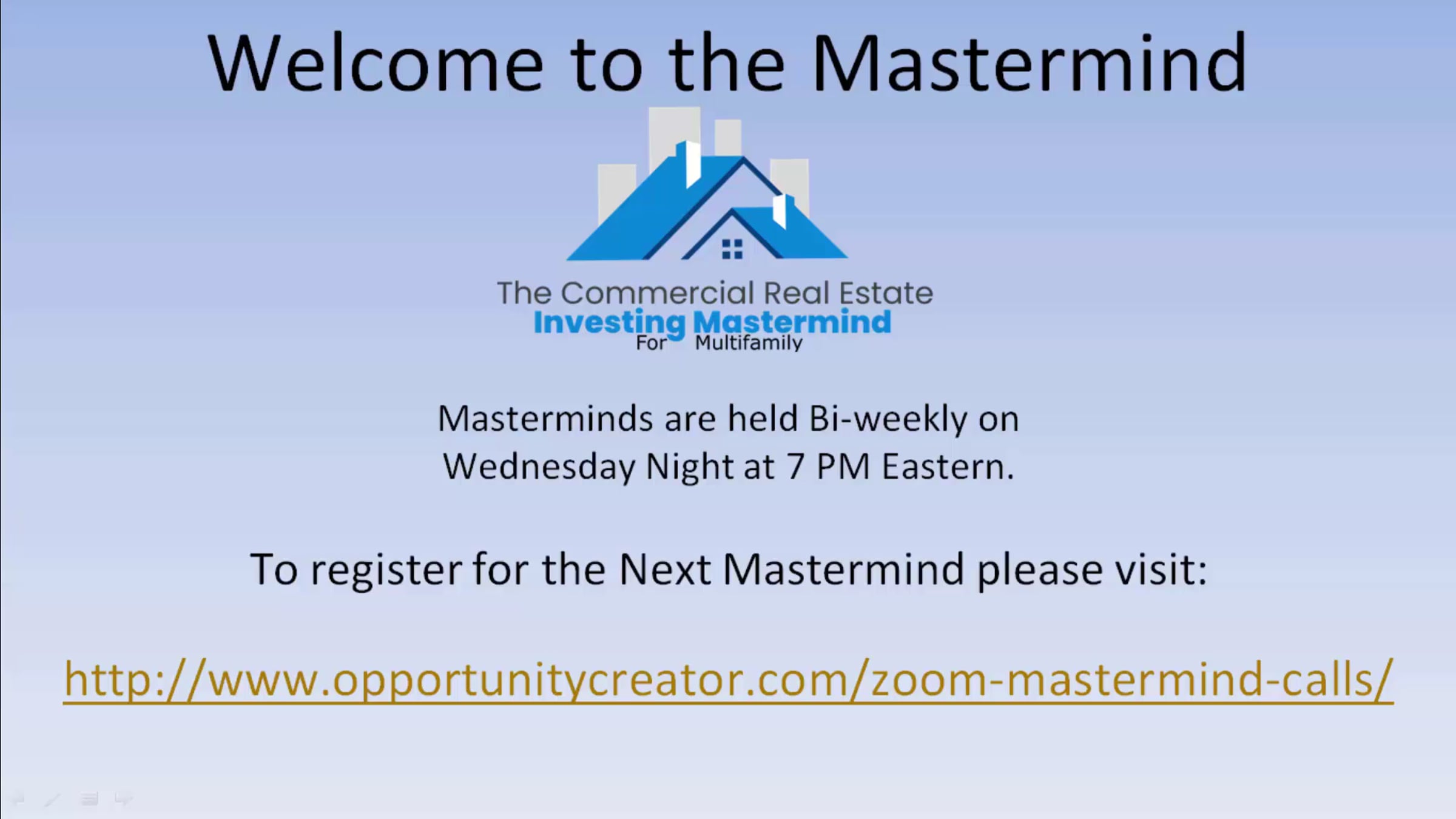 Welcome to the Mastermind

The Commercial Real Estate
Investing Mastermind
For Multifamily

Masterminds are held Bi-weekly on Wednesday Night at 7 PM Eastern.

To register for the Next Mastermind please visit:

http://www.opportunitycreator.com/zoom-mastermind-calls/